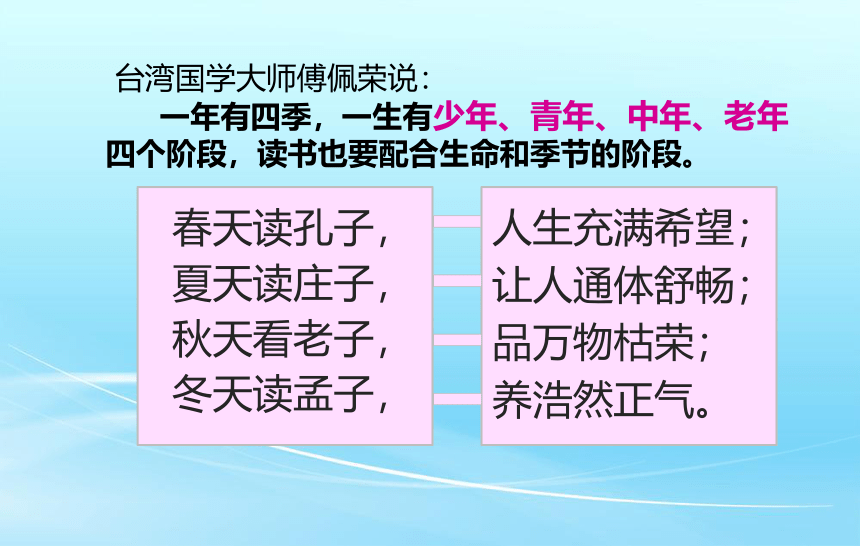 台湾国学大师傅佩荣说：

一年有四季，一生有少年、青年、中年、老年四个阶段，读书也要配合生命和季节的阶段。

春天读孔子，
夏天读庄子，
秋天看老子，
冬天读孟子，

人生充满希望；
让人通体舒畅；
品万物枯荣；
养浩然正气。